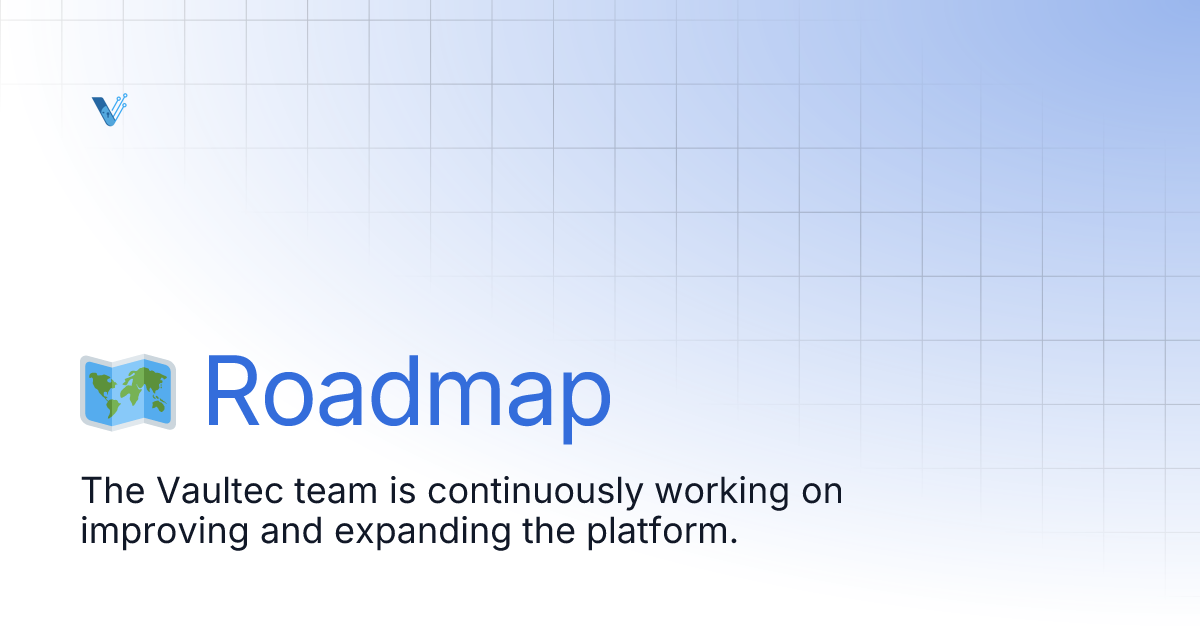 Roadmap

The Vaultec team is continuously working on improving and expanding the platform.